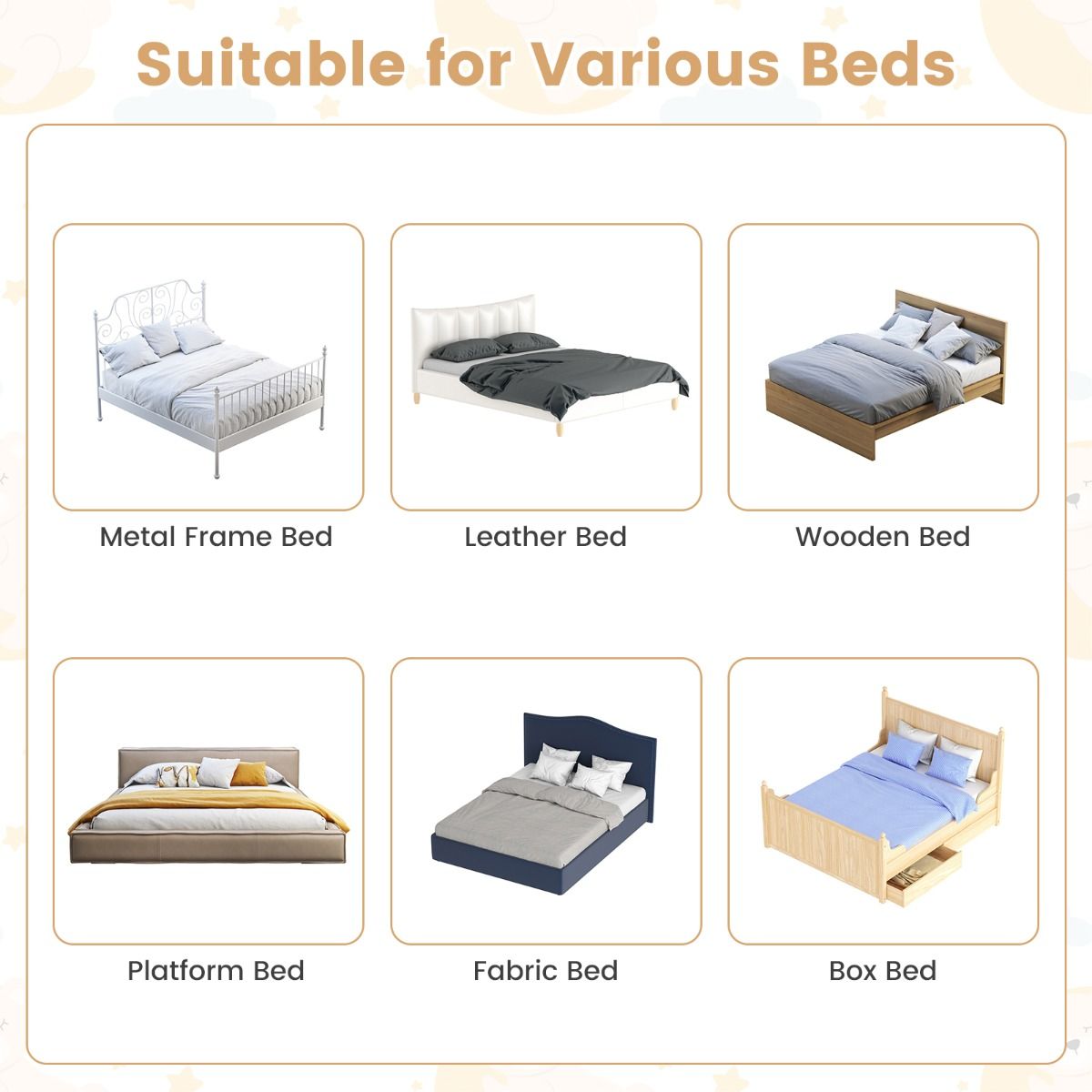 Suitable for Various Beds

Metal Frame Bed

Leather Bed

Wooden Bed

Platform Bed

Fabric Bed

Box Bed